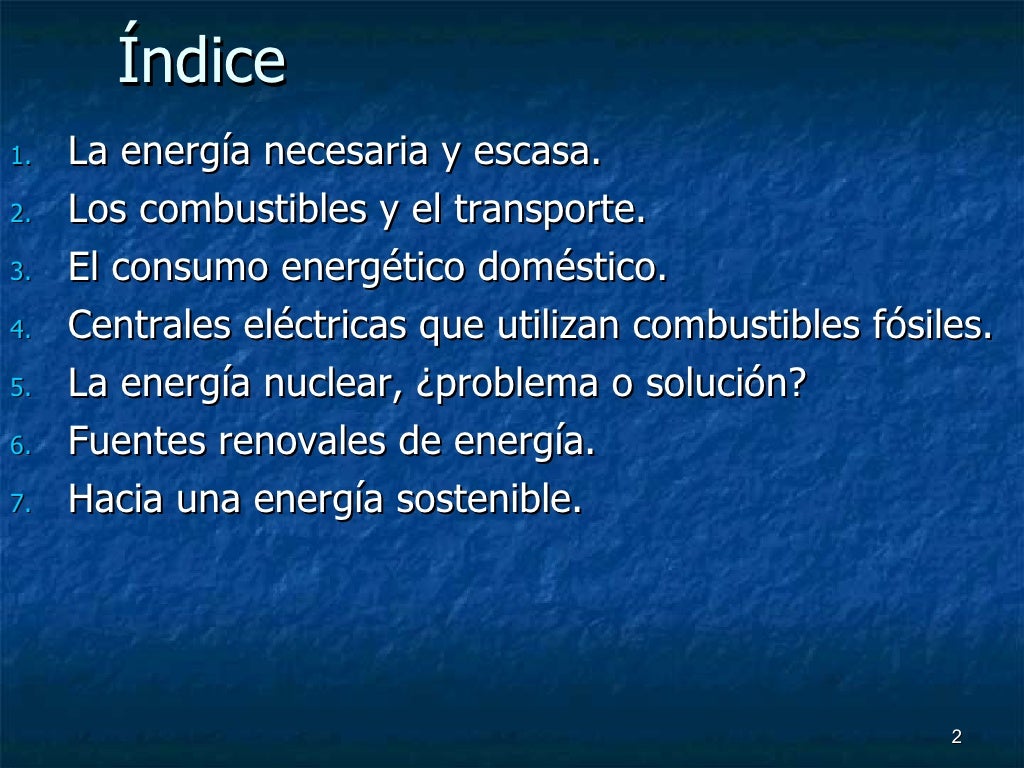 Índice

1. La energía necesaria y escasa.
2. Los combustibles y el transporte.
3. El consumo energético doméstico.
4. Centrales eléctricas que utilizan combustibles fósiles.
5. La energía nuclear, ¿problema o solución?
6. Fuentes renovales de energía.
7. Hacia una energía sostenible.

2